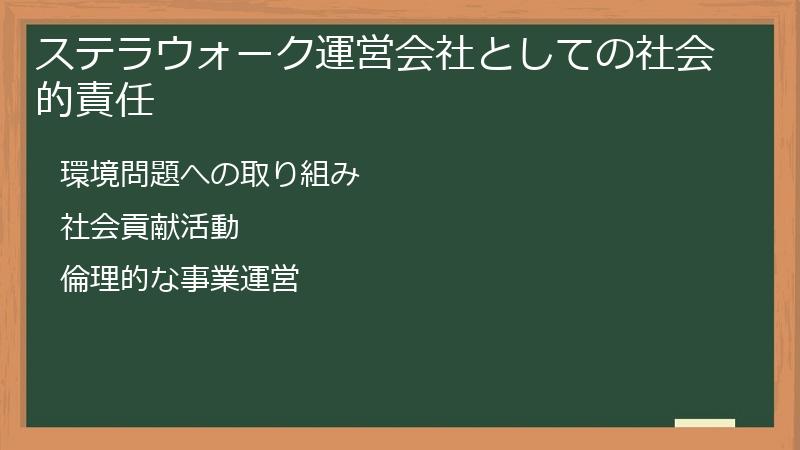 ステラウォーク運営会社としての社会的責任

環境問題への取り組み

社会貢献活動

倫理的な事業運営